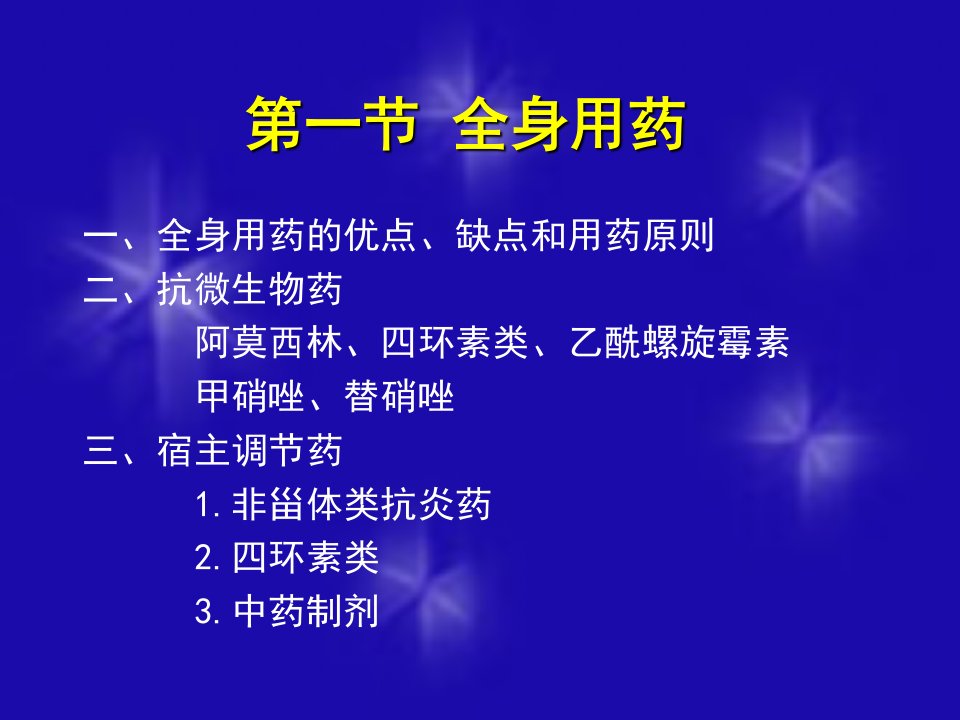 第一节 全身用药

一、全身用药的优点、缺点和用药原则
二、抗微生物药
阿莫西林、四环素类、乙酰螺旋霉素
甲硝唑、替硝唑
三、宿主调节药
1. 非甾体类抗炎药
2. 四环素类
3. 中药制剂